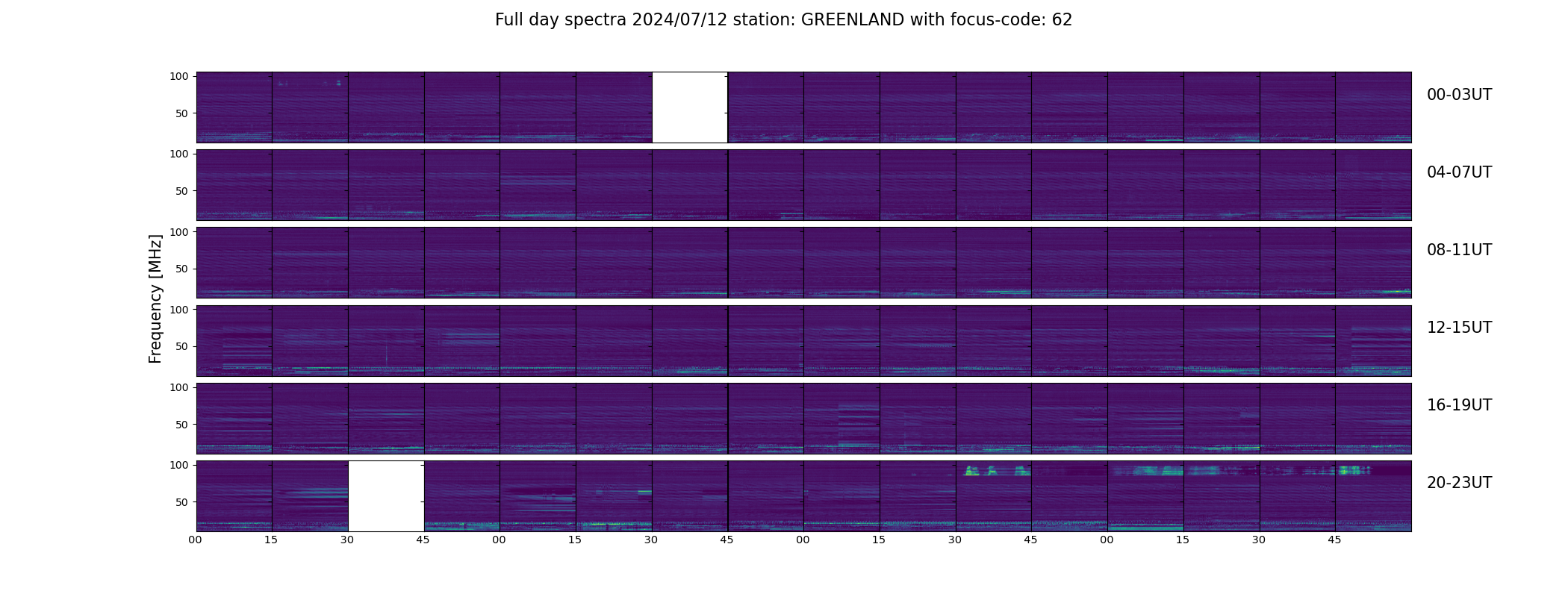 Full day spectra 2024/07/12 station: GREENLAND with focus-code: 62

Frequency [MHz]

100
50
00-03UT

100
50
04-07UT

100
50
08-11UT

100
50
12-15UT

100
50
16-19UT

100
50
20-23UT

00 15 30 45 00 15 30 45 00 15 30 45 00 15 30 45